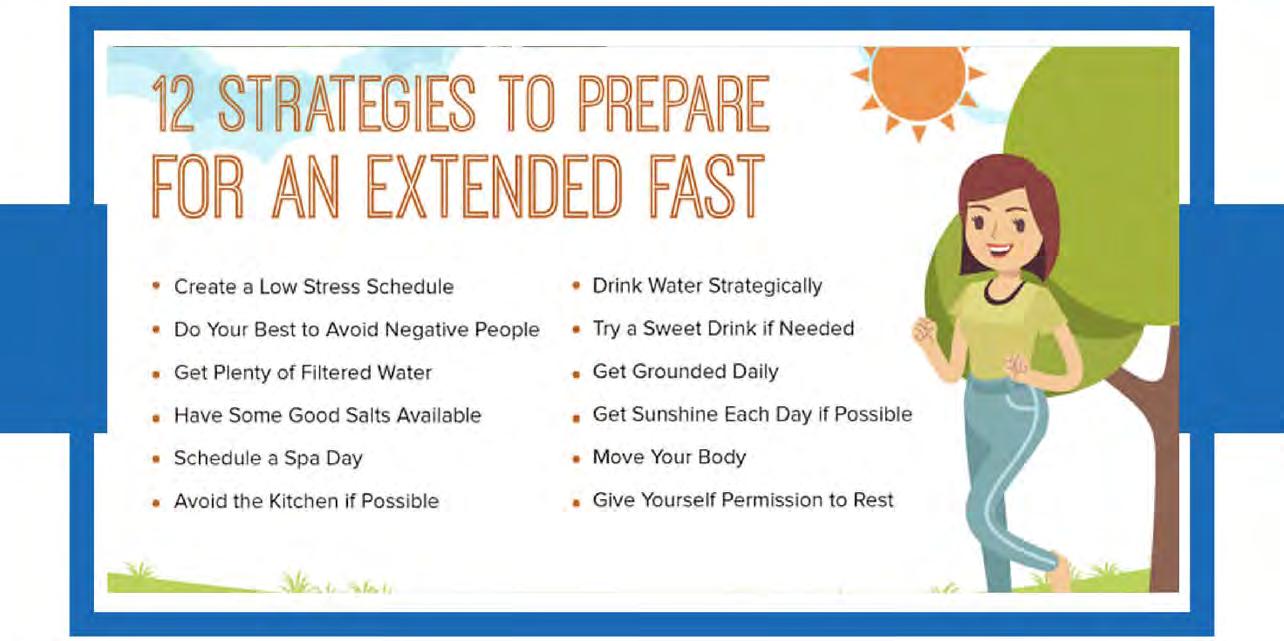 12 STRATEGIES TO PREPARE FOR AN EXTENDED FAST

• Create a Low Stress Schedule
• Do Your Best to Avoid Negative People
• Get Plenty of Filtered Water
• Have Some Good Salts Available
• Schedule a Spa Day
• Avoid the Kitchen if Possible

• Drink Water Strategically
• Try a Sweet Drink if Needed
• Get Grounded Daily
• Get Sunshine Each Day if Possible
• Move Your Body
• Give Yourself Permission to Rest